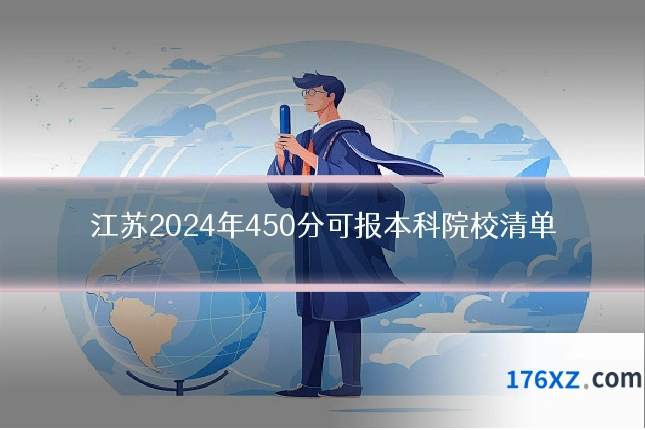 江苏2024年450分可报本科院校清单

176XZ.com